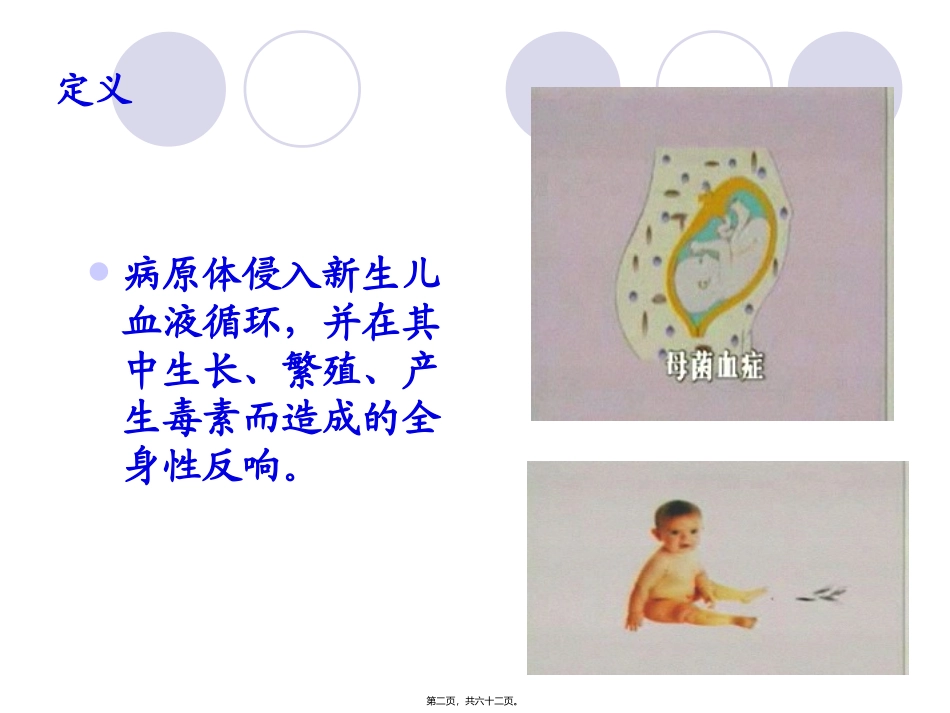 定义

病原体侵入新生儿血液循环，并在其中生长、繁殖、产生毒素而造成的全身性反响。

母菌血症

第二页，共六十二页。